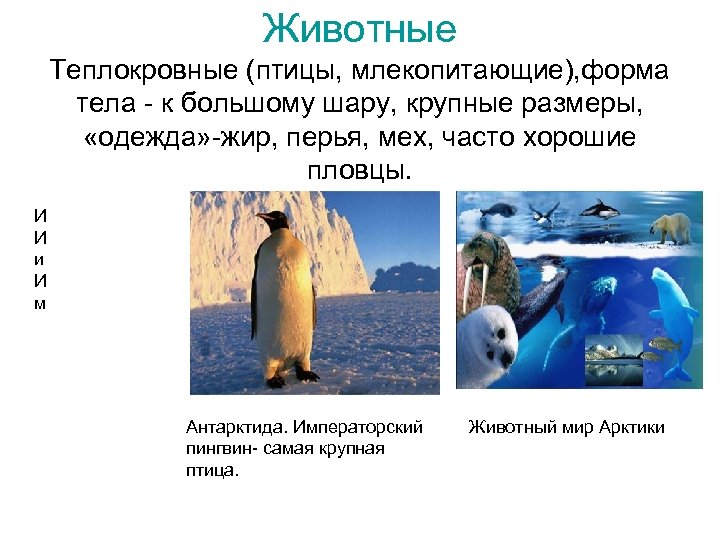 Животные

Теплокровные (птицы, млекопитающие),форма тела - к большому шару, крупные размеры, «одежда»-жир, перья, мех, часто хорошие пловцы.

И
И
и
И
м

Антарктида. Императорский пингвин- самая крупная птица.

Животный мир Арктики